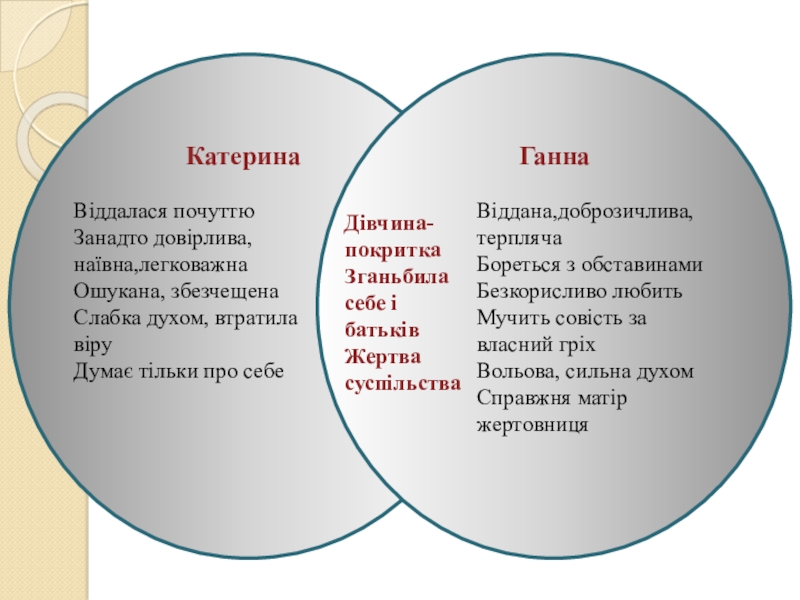 Катерина

Віддалася почуттю
Занадто довірлива, наївна,легковажна
Ошукана, збезчещена
Слабка духом, втратила віру
Думає тільки про себе

Дівчина-покритка
Зганьбила себе і батьків
Жертва суспільства

Ганна

Віддана,доброзичлива, терпляча
Бореться з обставинами
Безкорисливо любить
Мучить совість за власний гріх
Вольова, сильна духом
Справжня матір жертовниця